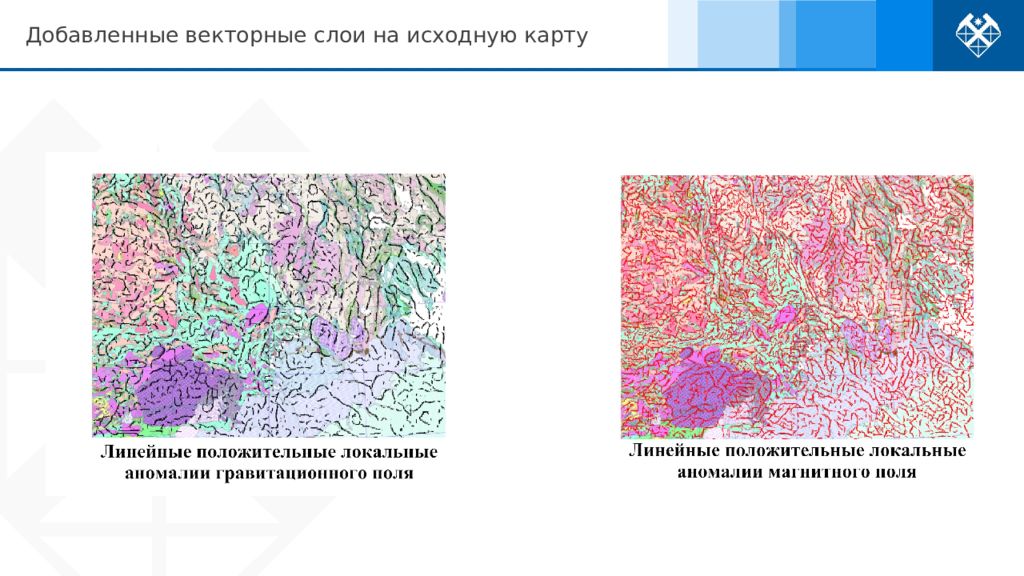 Добавленные векторные слои на исходную карту

Линейные положительные локальные аномалии гравитационного поля

Линейные положительные локальные аномалии магнитного поля